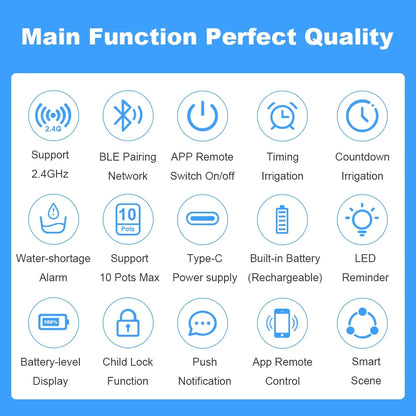 Main Function Perfect Quality

2.4G

Support 2.4GHz

BLE Pairing Network

APP Remote Switch On/off

Timing Irrigation

Countdown Irrigation

Water-shortage Alarm

10 Pots

Support 10 Pots Max

Type-C Power supply

Built-in Battery (Rechargeable)

LED Reminder

100%

Battery-level Display

Child Lock Function

Push Notification

App Remote Control

Smart Scene